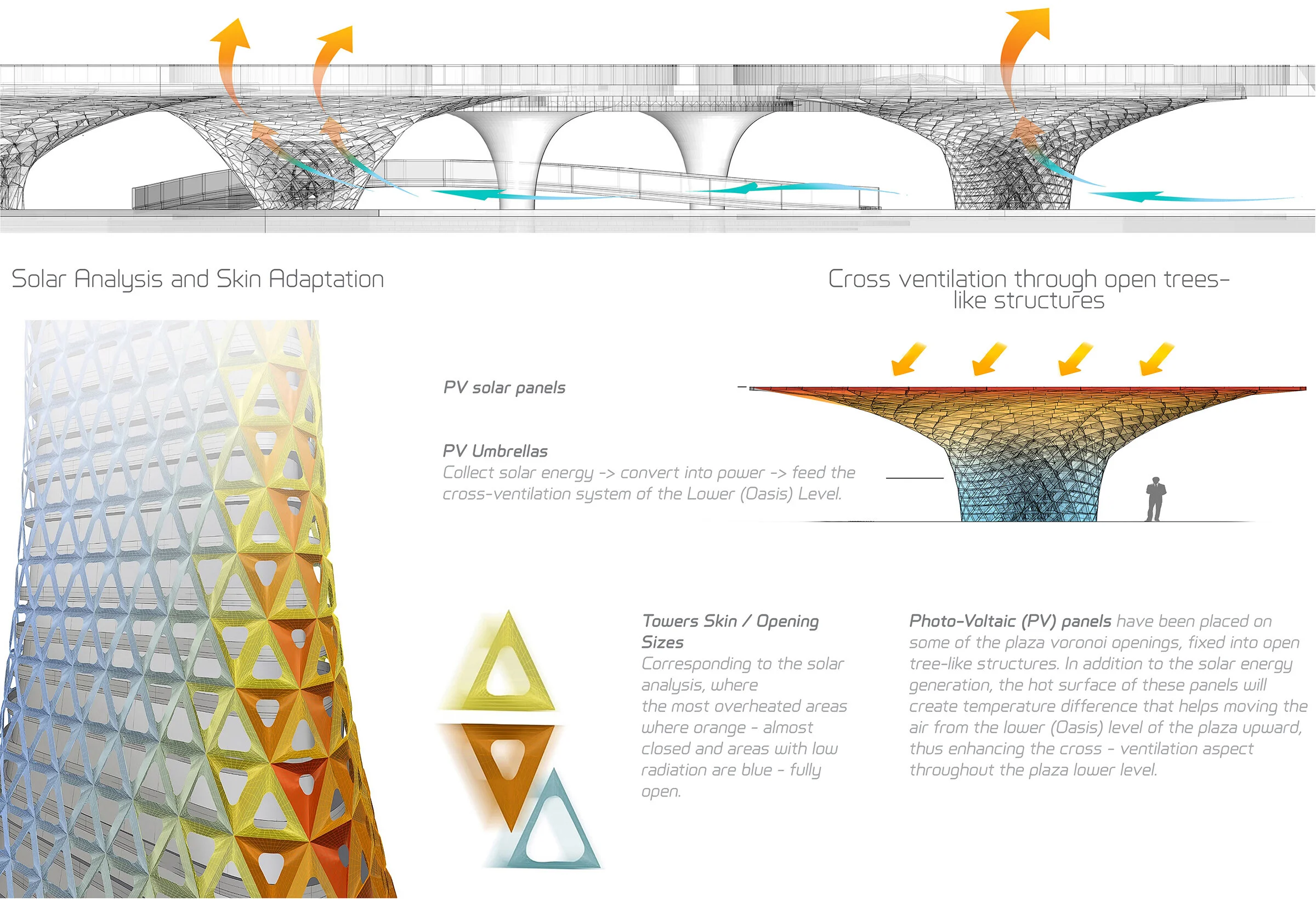 Solar Analysis and Skin Adaptation

Cross ventilation through open trees-like structures

PV solar panels

PV Umbrellas
Collect solar energy -> convert into power -> feed the cross-ventilation system of the Lower (Oasis) Level.

Towers Skin / Opening Sizes
Corresponding to the solar analysis, where the most overheated areas where orange - almost closed and areas with low radiation are blue - fully open.

Photo-Voltaic (PV) panels have been placed on some of the plaza voronoi openings, fixed into open tree-like structures. In addition to the solar energy generation, the hot surface of these panels will create temperature difference that helps moving the air from the lower (Oasis) level of the plaza upward, thus enhancing the cross - ventilation aspect throughout the plaza lower level.